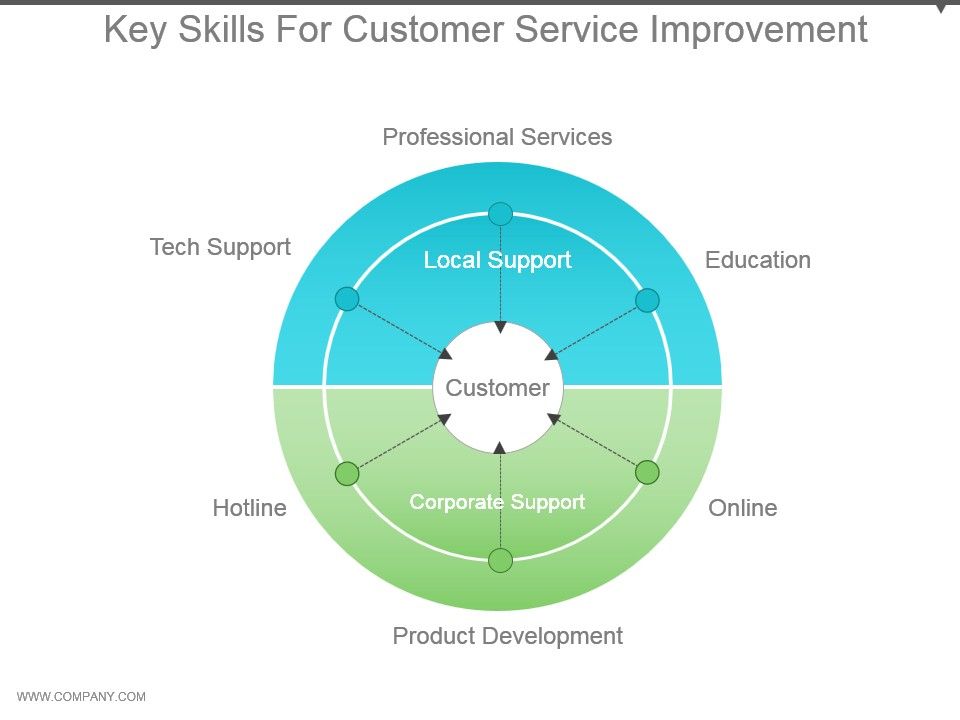 Key Skills For Customer Service Improvement

Professional Services

Tech Support

Local Support

Education

Customer

Hotline

Corporate Support

Online

Product Development

WWW.COMPANY.COM